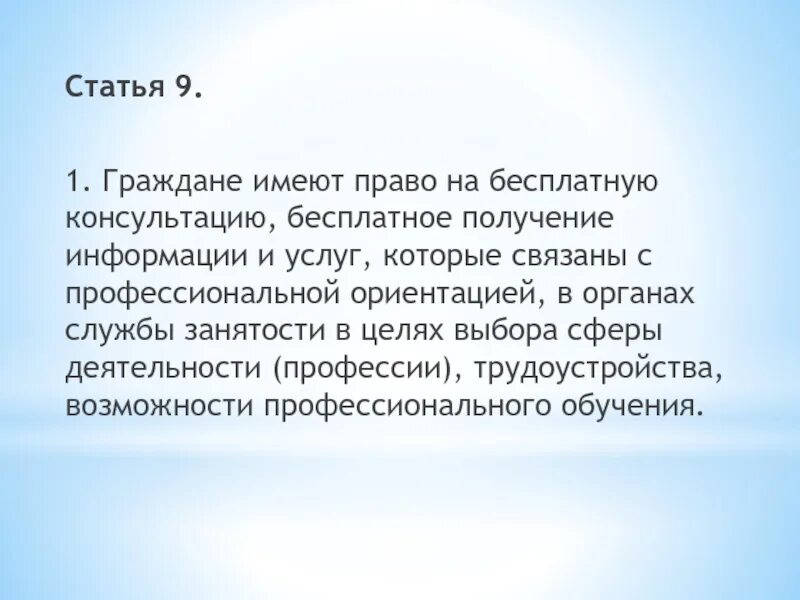 Статья 9.

1. Граждане имеют право на бесплатную консультацию, бесплатное получение информации и услуг, которые связаны с профессиональной ориентацией, в органах службы занятости в целях выбора сферы деятельности (профессии), трудоустройства, возможности профессионального обучения.